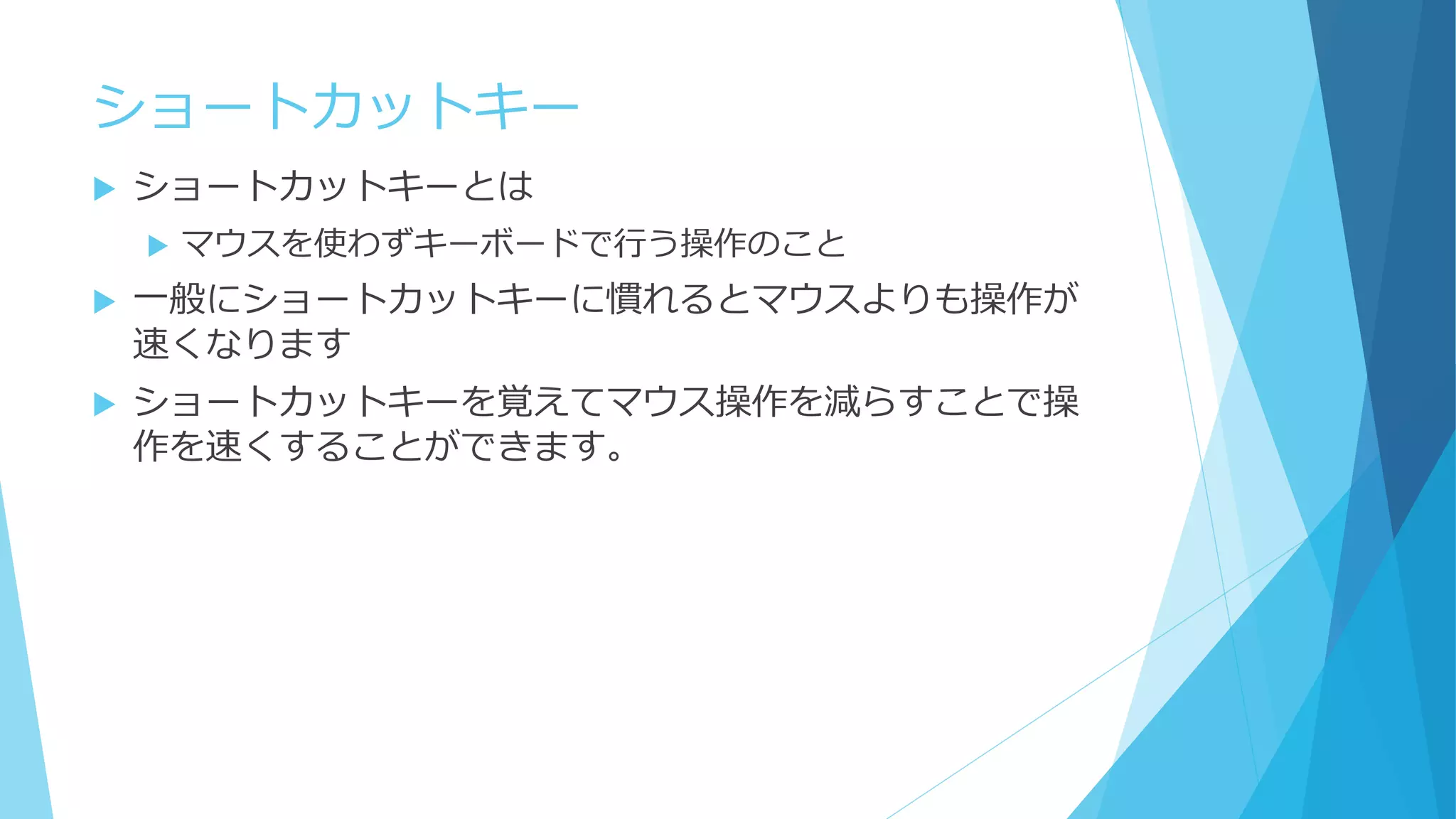 ショートカットキー

ショートカットキーとは

マウスを使わずキーボードで行う操作のこと

一般にショートカットキーに慣れるとマウスよりも操作が速くなります

ショートカットキーを覚えてマウス操作を減らすことで操作を速くすることができます。